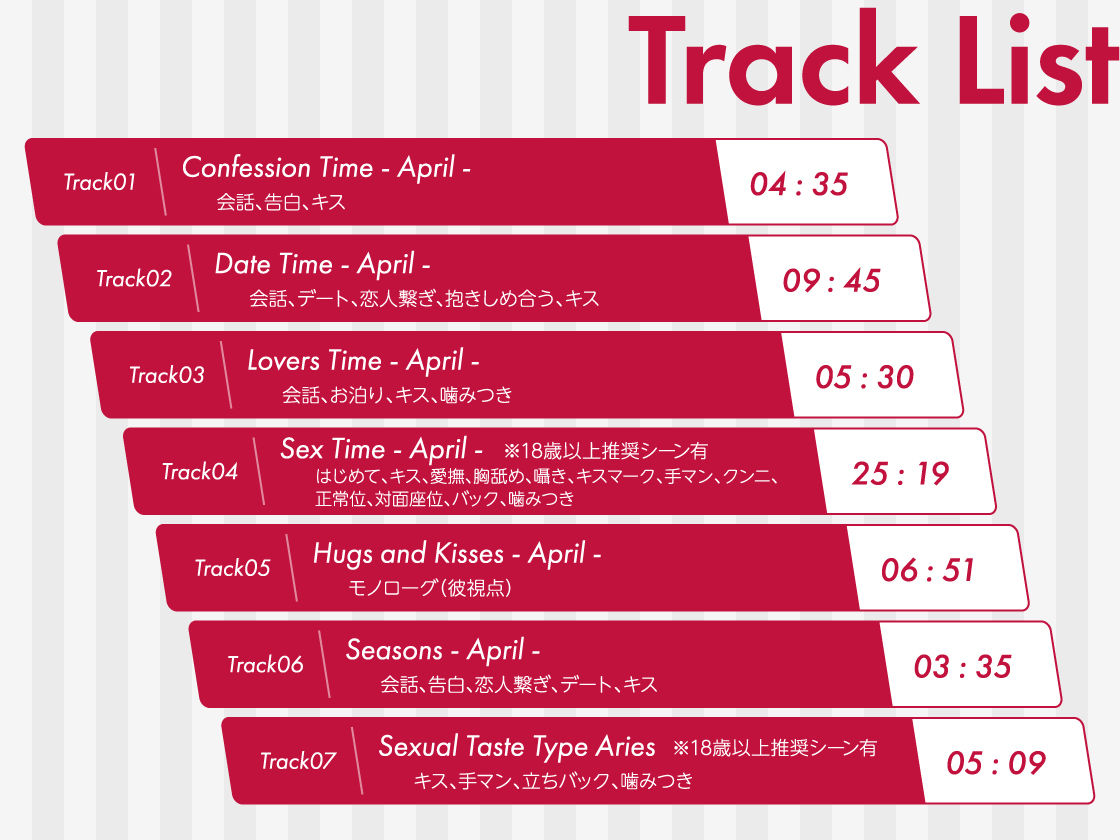 Track List

Track01 Confession Time - April -
会話、告白、キス
04 : 35

Track02 Date Time - April -
会話、デート、恋人繋ぎ、抱きしめ合う、キス
09 : 45

Track03 Lovers Time - April -
会話、お泊り、キス、噛みつき
05 : 30

Track04 Sex Time - April - ※18歳以上推奨シーン有
はじめて、キス、愛撫、胸舐め、囁き、キスマーク、手マン、クンニ、正常位、対面座位、バック、噛みつき
25 : 19

Track05 Hugs and Kisses - April -
モノローグ（彼視点）
06 : 51

Track06 Seasons - April -
会話、告白、恋人繋ぎ、デート、キス
03 : 35

Track07 Sexual Taste Type Aries ※18歳以上推奨シーン有
キス、手マン、立ちバック、噛みつき
05 : 09